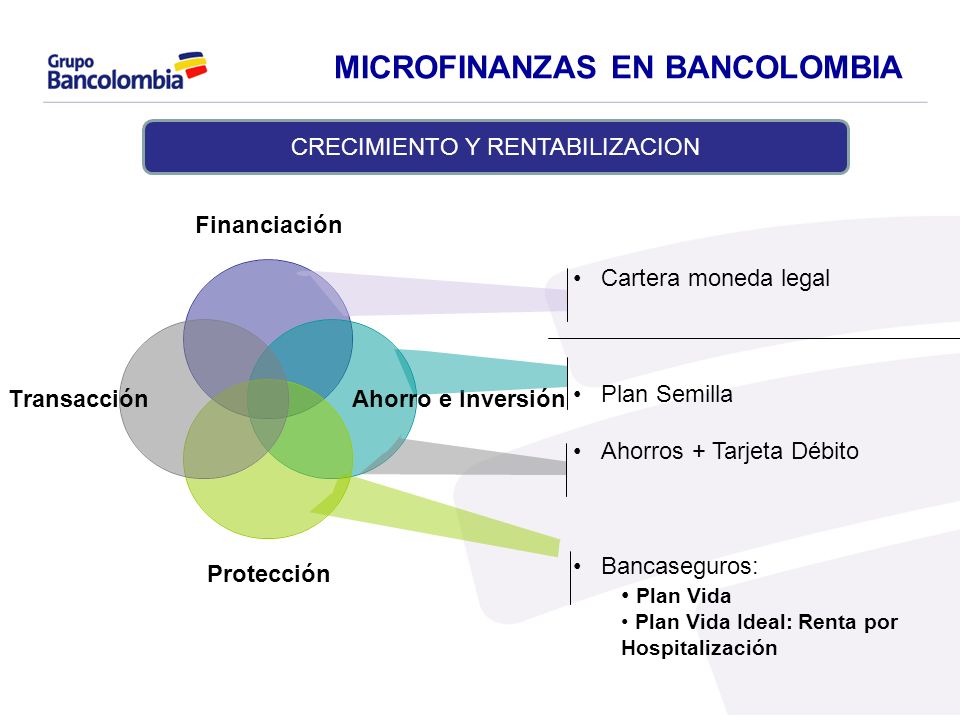 Grupo Bancolombia

MICROFINANZAS EN BANCOLOMBIA

CRECIMIENTO Y RENTABILIZACION

Financiación

Transacción

Ahorro e Inversión

Protección

• Cartera moneda legal

• Plan Semilla

• Ahorros + Tarjeta Débito

• Bancaseguros:
• Plan Vida
• Plan Vida Ideal: Renta por Hospitalización